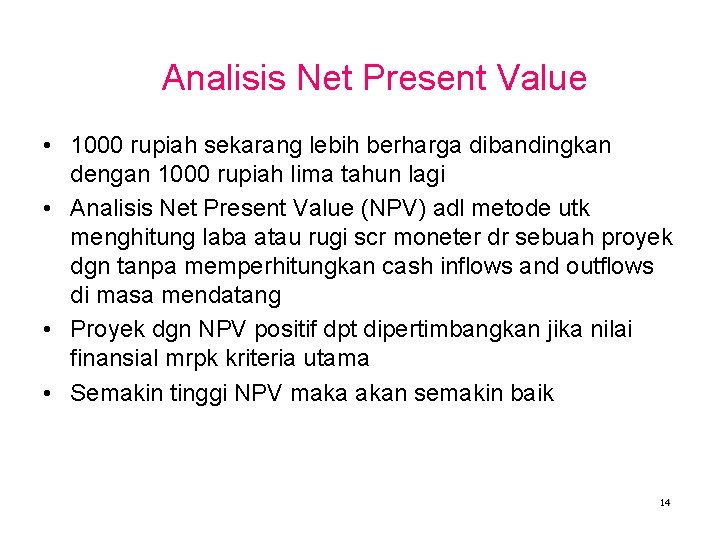 Analisis Net Present Value

• 1000 rupiah sekarang lebih berharga dibandingkan dengan 1000 rupiah lima tahun lagi

• Analisis Net Present Value (NPV) adl metode utk menghitung laba atau rugi scr moneter dr sebuah proyek dgn tanpa memperhitungkan cash inflows and outflows di masa mendatang

• Proyek dgn NPV positif dpt dipertimbangkan jika nilai finansial mrpk kriteria utama

• Semakin tinggi NPV maka akan semakin baik

14